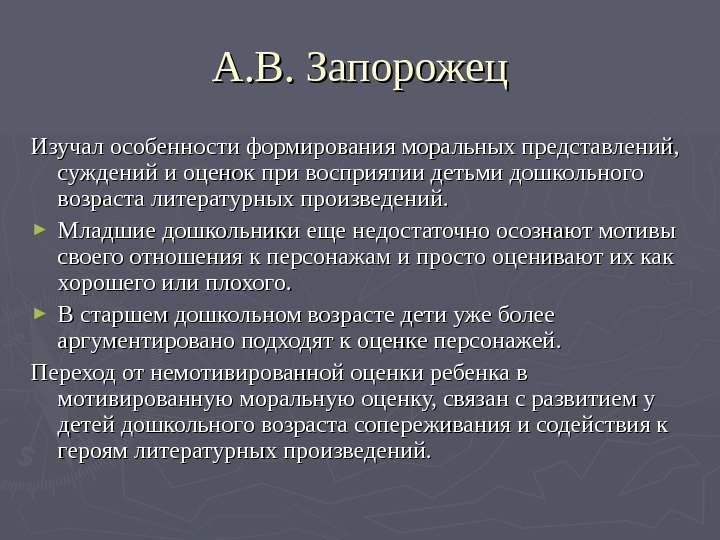 А.В. Запорожец

Изучал особенности формирования моральных представлений, суждений и оценок при восприятии детьми дошкольного возраста литературных произведений.

► Младшие дошкольники еще недостаточно осознают мотивы своего отношения к персонажам и просто оценивают их как хорошего или плохого.

► В старшем дошкольном возрасте дети уже более аргументировано подходят к оценке персонажей.

Переход от немотивированной оценки ребенка в мотивированную моральную оценку, связан с развитием у детей дошкольного возраста сопереживания и содействия к героям литературных произведений.